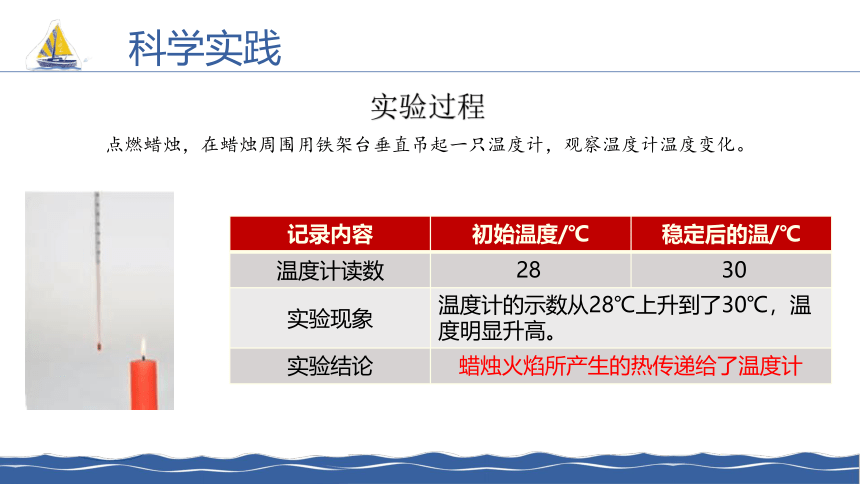 科学实践

实验过程

点燃蜡烛，在蜡烛周围用铁架台垂直吊起一只温度计，观察温度计温度变化。

| 记录内容 | 初始温度/℃ | 稳定后的温/℃ |
|---|---|---|
| 温度计读数 | 28 | 30 |
| 实验现象 | 温度计的示数从28℃上升到了30℃，温度明显升高。 | |
| 实验结论 | 蜡烛火焰所产生的热传递给了温度计 | |